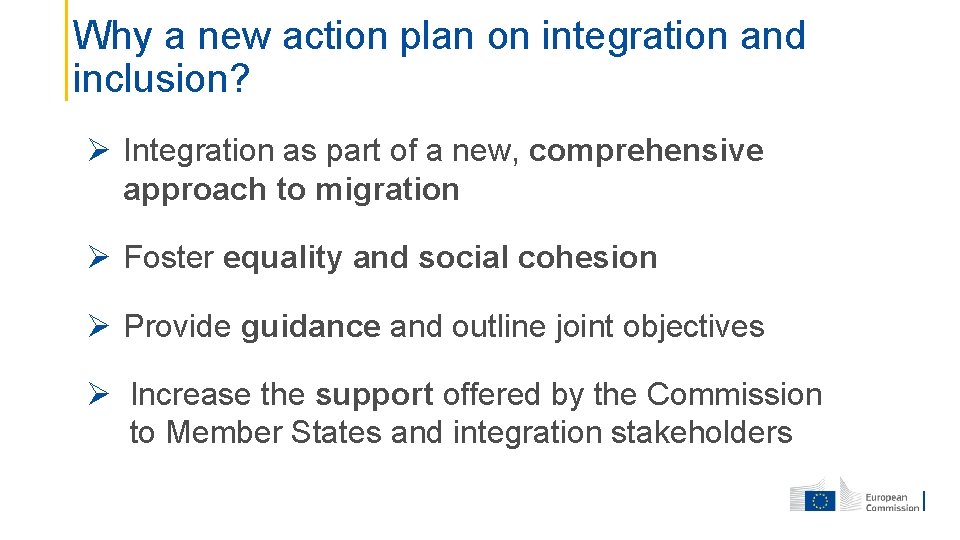 Why a new action plan on integration and inclusion?

➢ Integration as part of a new, comprehensive approach to migration

➢ Foster equality and social cohesion

➢ Provide guidance and outline joint objectives

➢ Increase the support offered by the Commission to Member States and integration stakeholders

European Commission